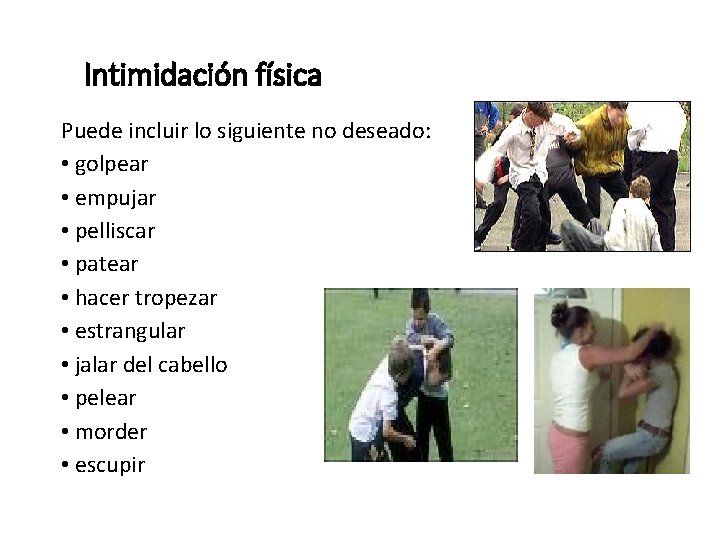 Intimidación física

Puede incluir lo siguiente no deseado:
• golpear
• empujar
• pelliscar
• patear
• hacer tropezar
• estrangular
• jalar del cabello
• pelear
• morder
• escupir